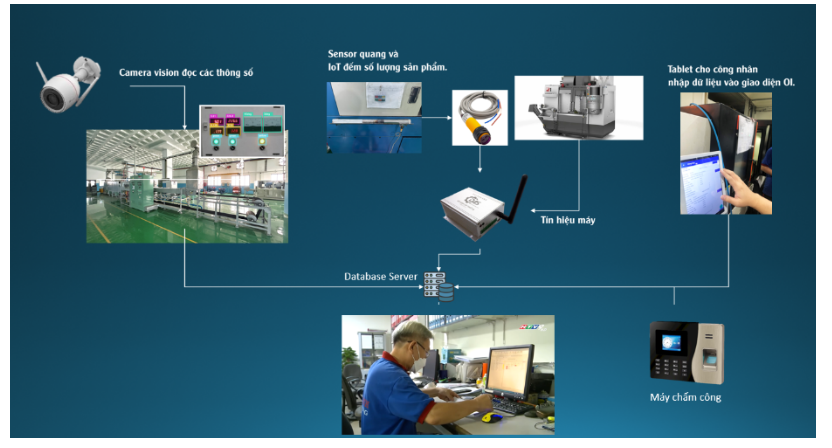 Camera vision đọc các thông số

Sensor quang và IoT đếm số lượng sản phẩm.

Tablet cho công nhân nhập dữ liệu vào giao diện OI.

Tín hiệu máy

Database Server

Máy chấm công